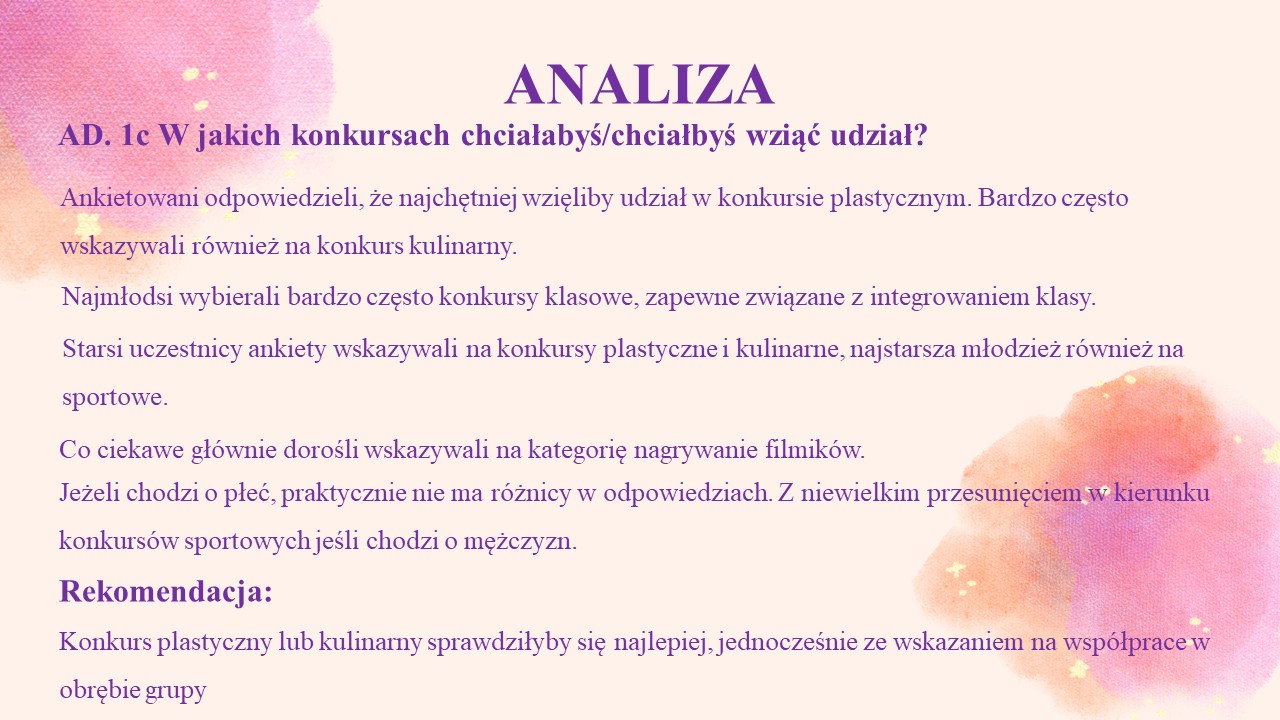 ANALIZA

AD. 1c W jakich konkursach chciałabyś/chciałbyś wziąć udział?

Ankietowani odpowiedzieli, że najchętniej wzięliby udział w konkursie plastycznym. Bardzo często wskazywali również na konkurs kulinarny.

Najmłodsi wybierali bardzo często konkursy klasowe, zapewne związane z integrowaniem klasy.

Starsi uczestnicy ankiety wskazywali na konkursy plastyczne i kulinarne, najstarsza młodzież również na sportowe.

Co ciekawe głównie dorośli wskazywali na kategorię nagrywanie filmików.

Jeżeli chodzi o płeć, praktycznie nie ma różnicy w odpowiedziach. Z niewielkim przesunięciem w kierunku konkursów sportowych jeśli chodzi o mężczyzn.

Rekomendacja:

Konkurs plastyczny lub kulinarny sprawdziłyby się najlepiej, jednocześnie ze wskazaniem na współprace w obrębie grupy